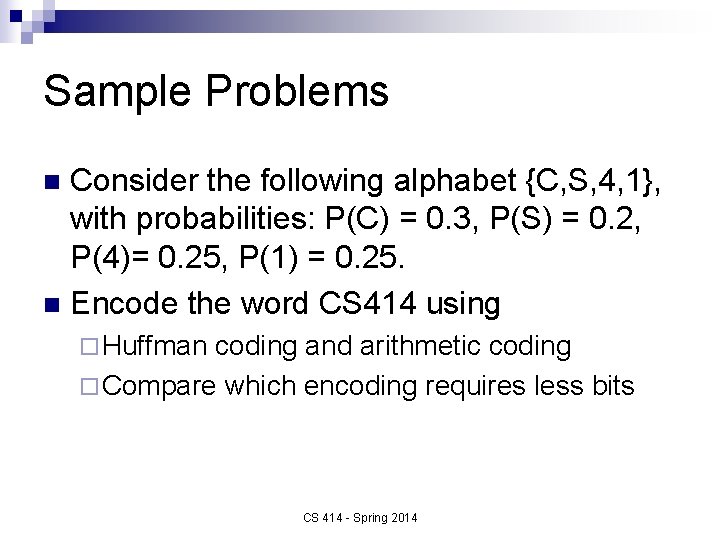 Sample Problems

Consider the following alphabet {C,S,4,1}, with probabilities: P(C) = 0.3, P(S) = 0.2, P(4)= 0.25, P(1) = 0.25.

Encode the word CS414 using

Huffman coding and arithmetic coding

Compare which encoding requires less bits

CS 414 - Spring 2014